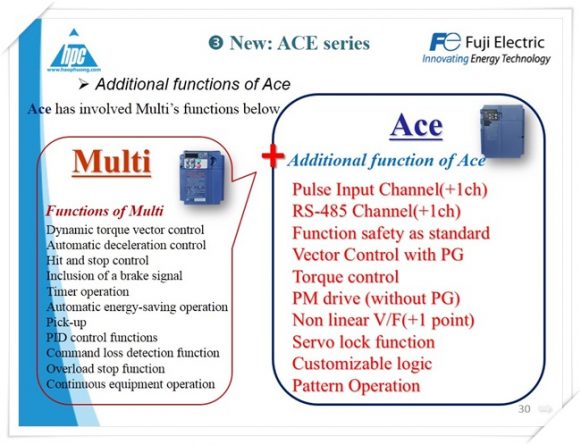 hpc
www.haophuong.com

❸ New: ACE series

Fe Fuji Electric
Innovating Energy Technology

➢ Additional functions of Ace

Ace has involved Multi's functions below

Multi

Functions of Multi
Dynamic torque vector control
Automatic deceleration control
Hit and stop control
Inclusion of a brake signal
Timer operation
Automatic energy-saving operation
Pick-up
PID control functions
Command loss detection function
Overload stop function
Continuous equipment operation

+

Ace

Additional function of Ace
Pulse Input Channel(+1ch)
RS-485 Channel(+1ch)
Function safety as standard
Vector Control with PG
Torque control
PM drive (without PG)
Non linear V/F(+1 point)
Servo lock function
Customizable logic
Pattern Operation

30